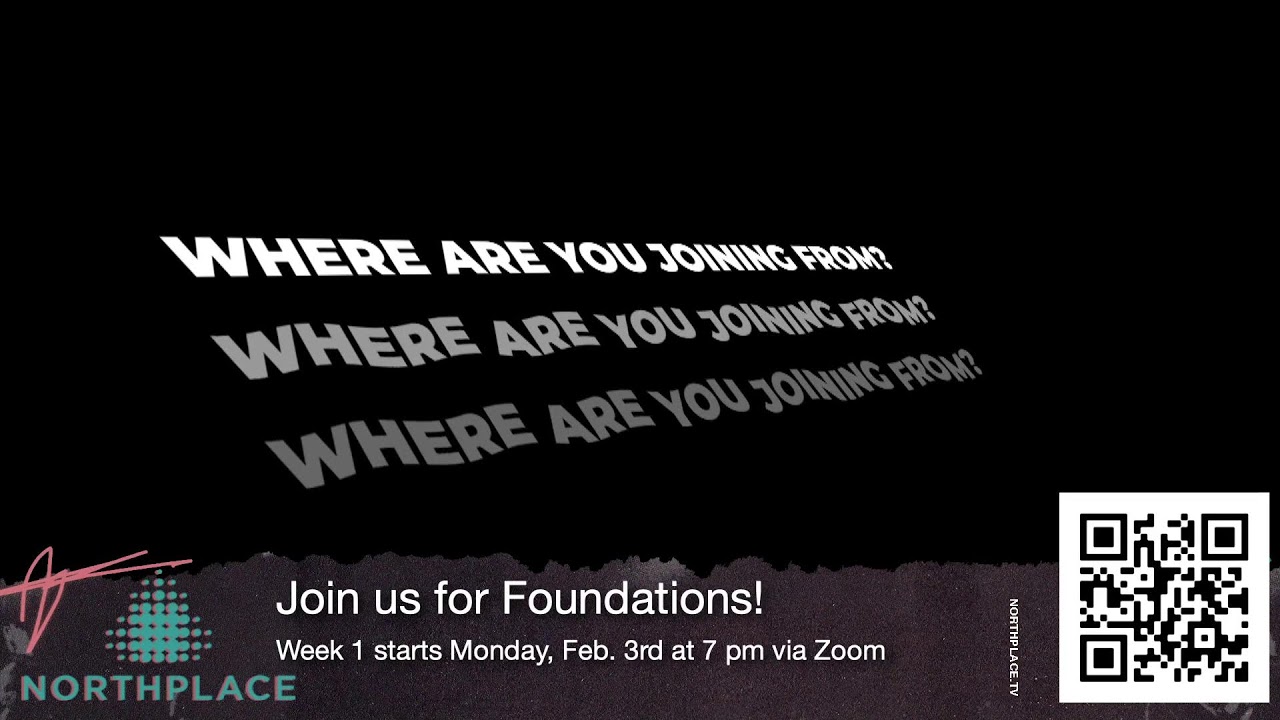 WHERE ARE YOU JOINING FROM?
WHERE ARE YOU JOINING FROM?
WHERE ARE YOU JOINING FROM?

NORTHPLACE

Join us for Foundations!
Week 1 starts Monday, Feb. 3rd at 7 pm via Zoom

NORTHPLACE.TV